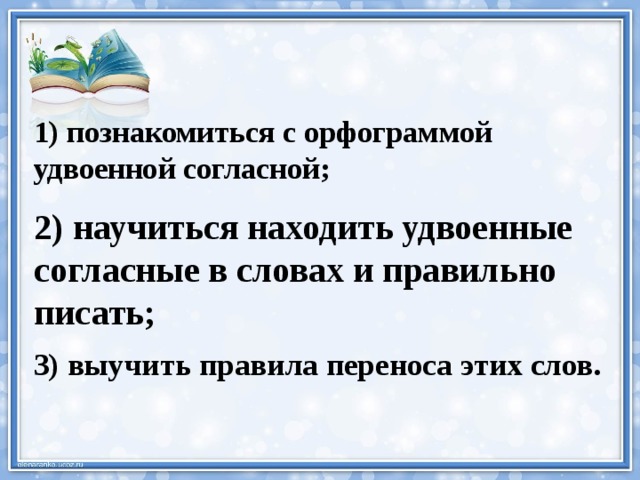 1) познакомиться с орфограммой удвоенной согласной;

2) научиться находить удвоенные согласные в словах и правильно писать;

3) выучить правила переноса этих слов.

elenaranko.ucoz.ru